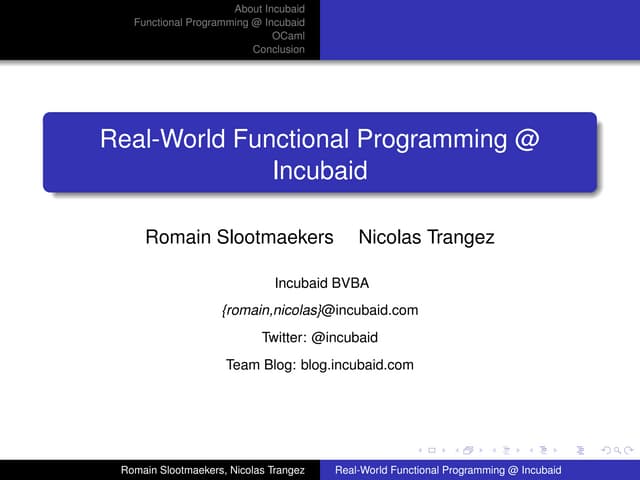 About Incubaid
Functional Programming @ Incubaid
OCaml
Conclusion

Real-World Functional Programming @ Incubaid

Romain Slootmaekers Nicolas Trangez

Incubaid BVBA

{romain,nicolas}@incubaid.com

Twitter: @incubaid

Team Blog: blog.incubaid.com

Romain Slootmaekers, Nicolas Trangez Real-World Functional Programming @ Incubaid